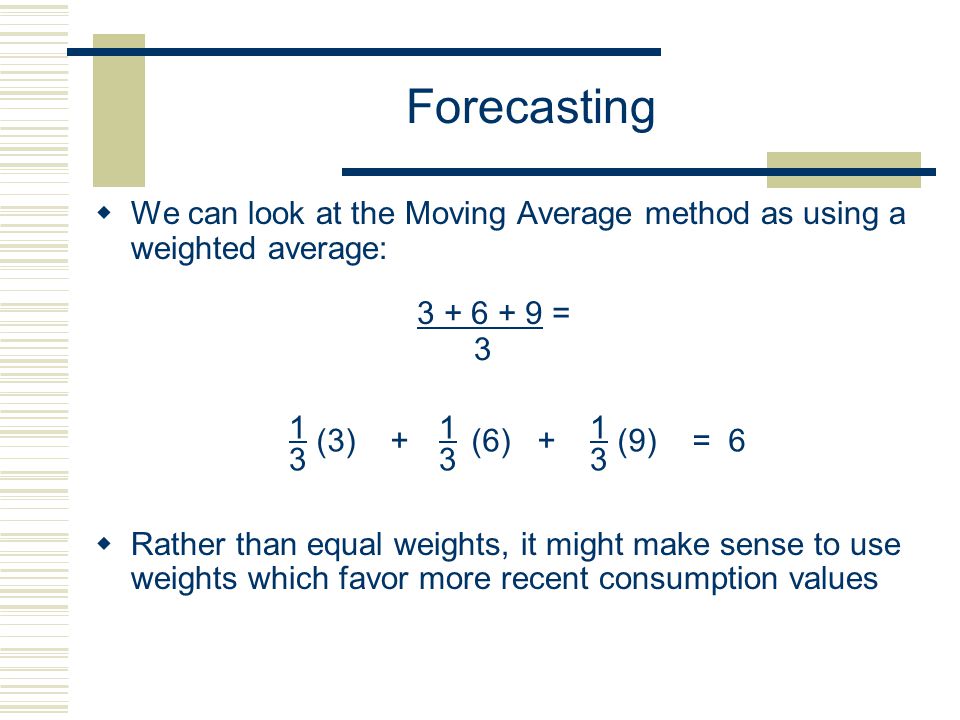 Forecasting

We can look at the Moving Average method as using a weighted average:

$\frac{3 + 6 + 9}{3} =$

$\frac{1}{3}(3) + \frac{1}{3}(6) + \frac{1}{3}(9) = 6$

Rather than equal weights, it might make sense to use weights which favor more recent consumption values